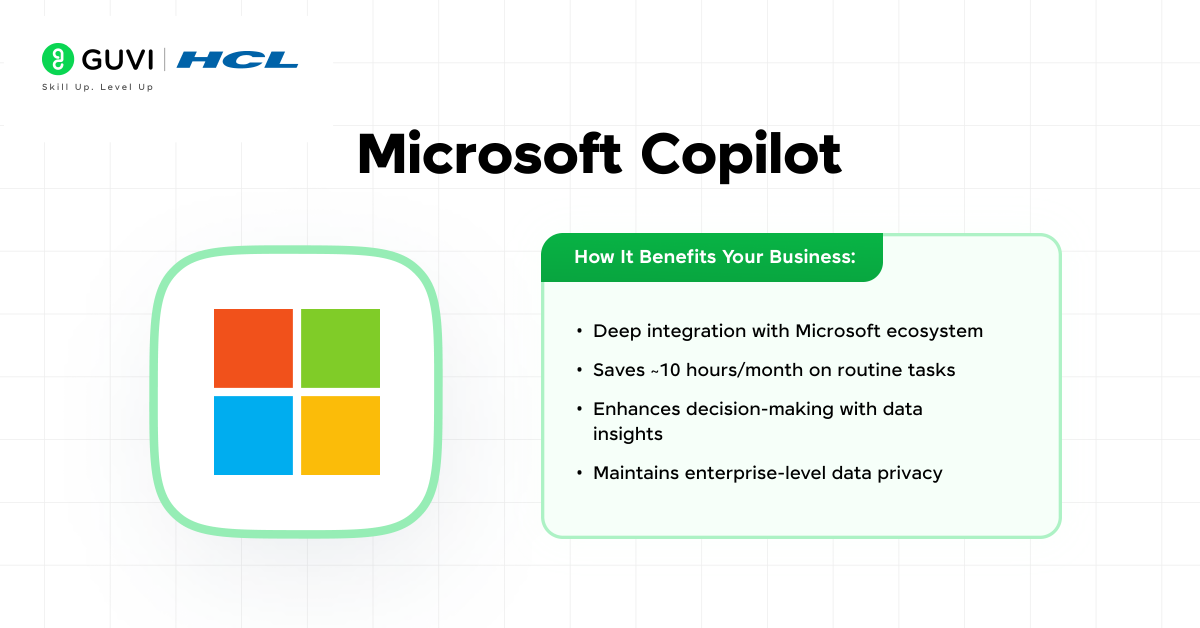 GUVI | HCL
Skill Up. Level Up

Microsoft Copilot

How It Benefits Your Business:

• Deep integration with Microsoft ecosystem
• Saves ~10 hours/month on routine tasks
• Enhances decision-making with data insights
• Maintains enterprise-level data privacy